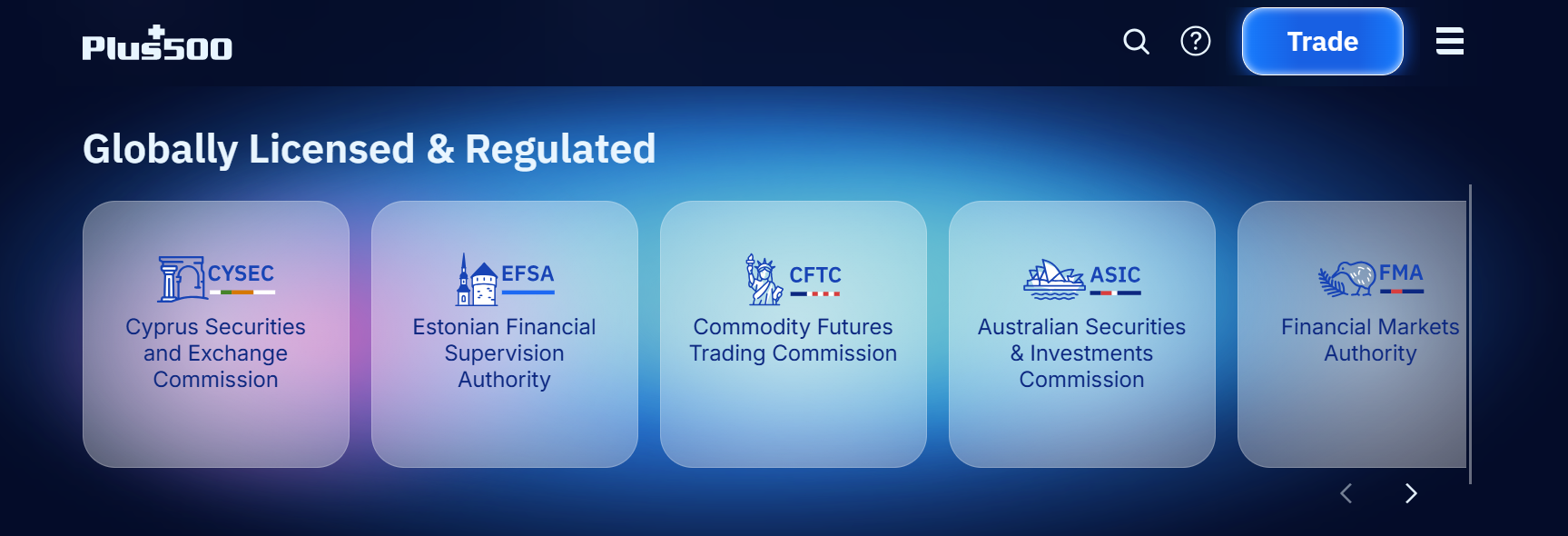 Plus500

Trade

Globally Licensed & Regulated

CYSEC
Cyprus Securities and Exchange Commission

EFSA
Estonian Financial Supervision Authority

CFTC
Commodity Futures Trading Commission

ASIC
Australian Securities & Investments Commission

FMA
Financial Markets Authority